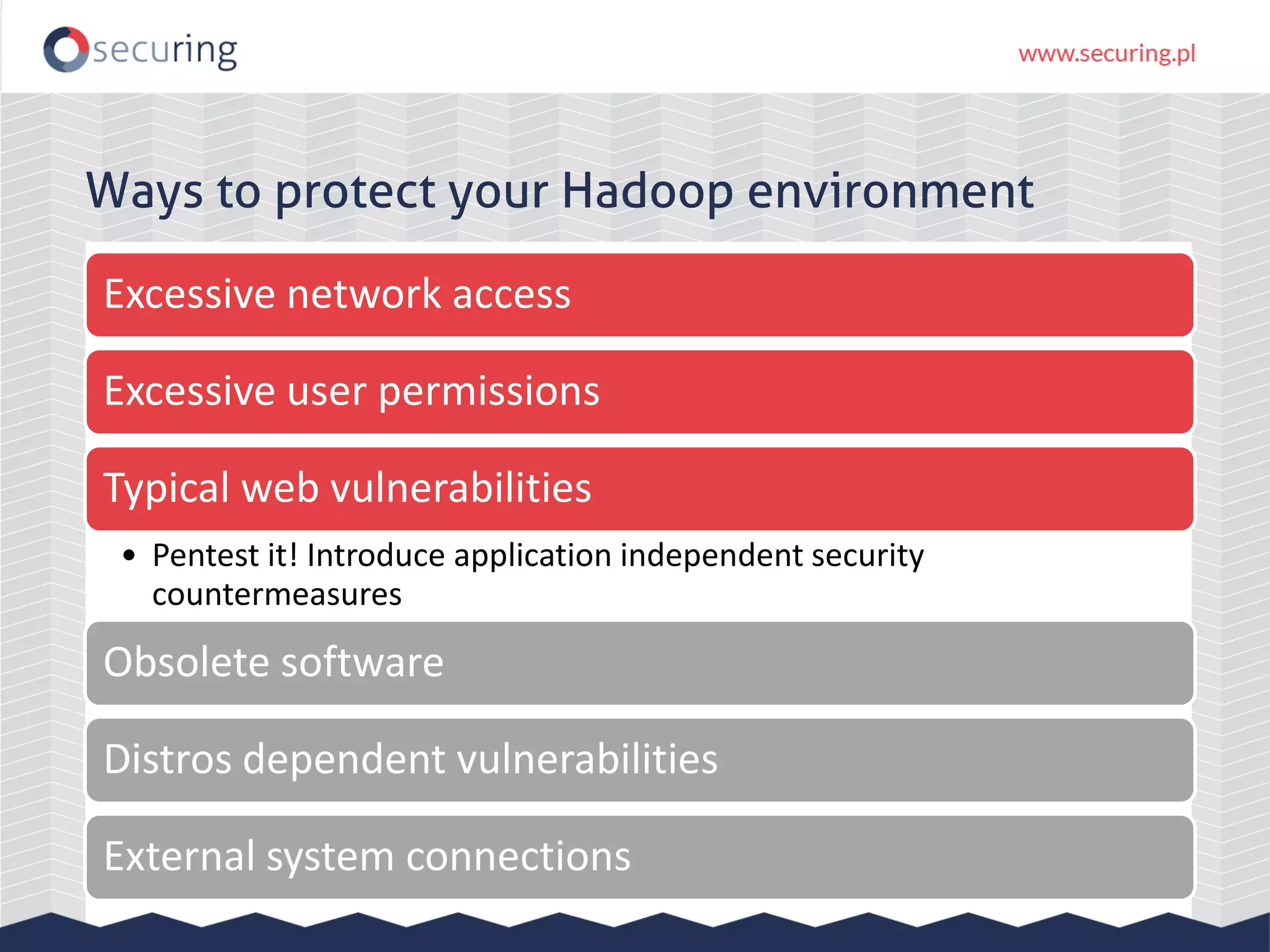 securing

www.securing.pl

Ways to protect your Hadoop environment

Excessive network access

Excessive user permissions

Typical web vulnerabilities

• Pentest it! Introduce application independent security countermeasures

Obsolete software

Distros dependent vulnerabilities

External system connections